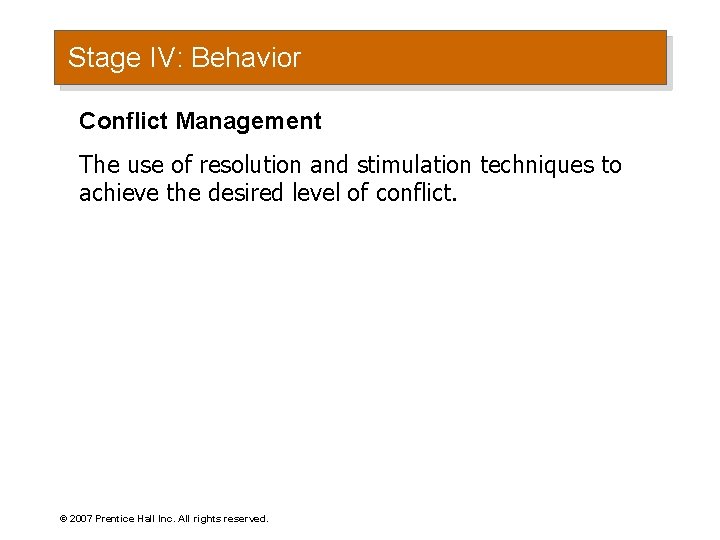 Stage IV: Behavior

Conflict Management

The use of resolution and stimulation techniques to achieve the desired level of conflict.

© 2007 Prentice Hall Inc. All rights reserved.